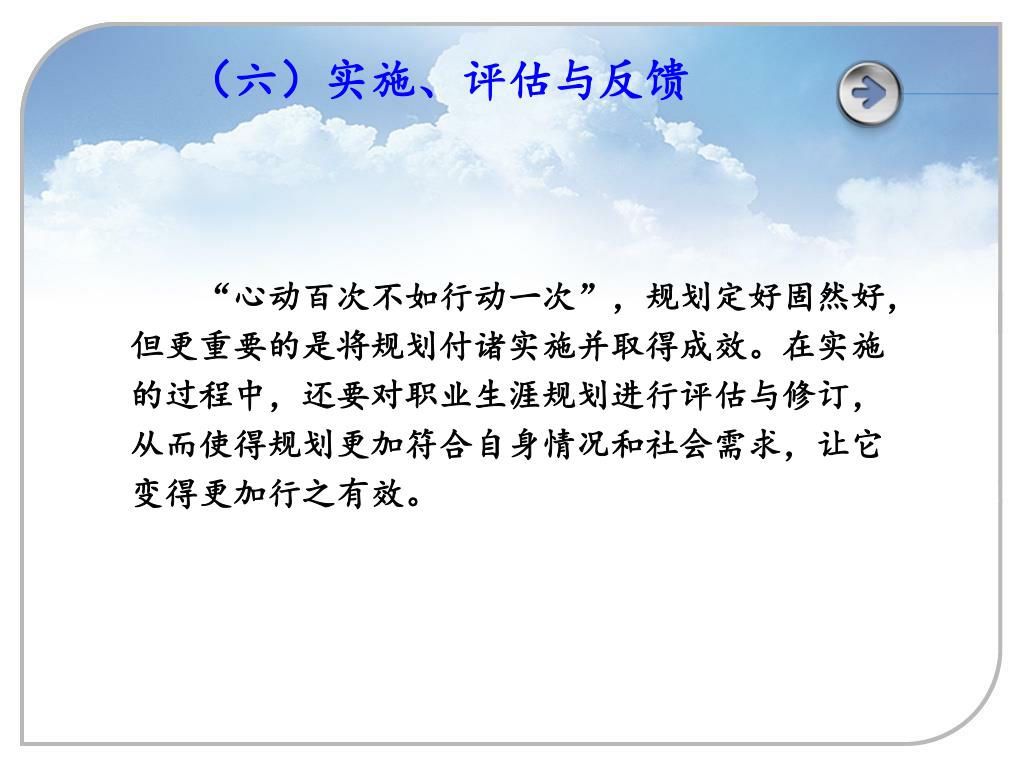 （六）实施、评估与反馈

“心动百次不如行动一次”，规划定好固然好，但更重要的是将规划付诸实施并取得成效。在实施的过程中，还要对职业生涯规划进行评估与修订，从而使得规划更加符合自身情况和社会需求，让它变得更加行之有效。